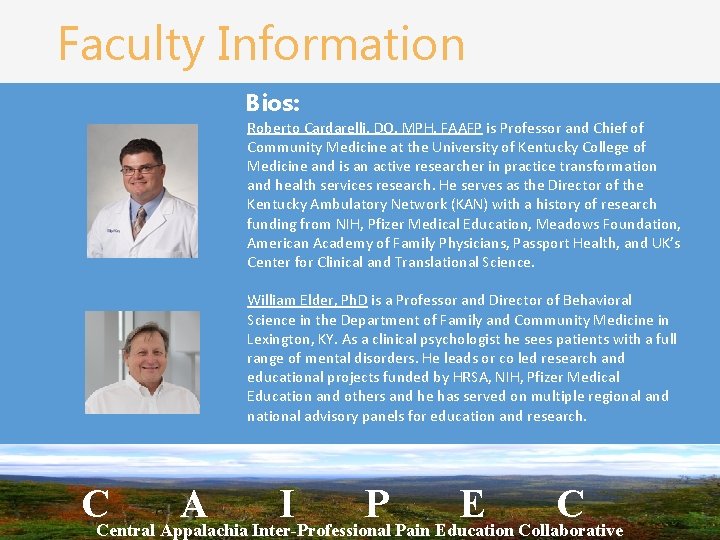 Faculty Information

Bios:

Roberto Cardarelli, DO, MPH, FAAFP is Professor and Chief of Community Medicine at the University of Kentucky College of Medicine and is an active researcher in practice transformation and health services research. He serves as the Director of the Kentucky Ambulatory Network (KAN) with a history of research funding from NIH, Pfizer Medical Education, Meadows Foundation, American Academy of Family Physicians, Passport Health, and UK's Center for Clinical and Translational Science.

William Elder, PhD is a Professor and Director of Behavioral Science in the Department of Family and Community Medicine in Lexington, KY. As a clinical psychologist he sees patients with a full range of mental disorders. He leads or co led research and educational projects funded by HRSA, NIH, Pfizer Medical Education and others and he has served on multiple regional and national advisory panels for education and research.

C A I P E C
Central Appalachia Inter-Professional Pain Education Collaborative